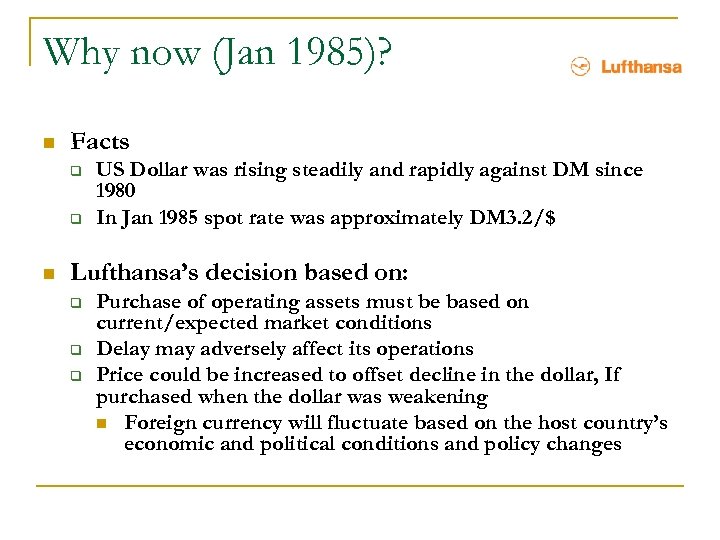 Why now (Jan 1985)?

Lufthansa

Facts

US Dollar was rising steadily and rapidly against DM since 1980

In Jan 1985 spot rate was approximately DM3.2/$

Lufthansa's decision based on:

Purchase of operating assets must be based on current/expected market conditions

Delay may adversely affect its operations

Price could be increased to offset decline in the dollar, If purchased when the dollar was weakening

Foreign currency will fluctuate based on the host country's economic and political conditions and policy changes